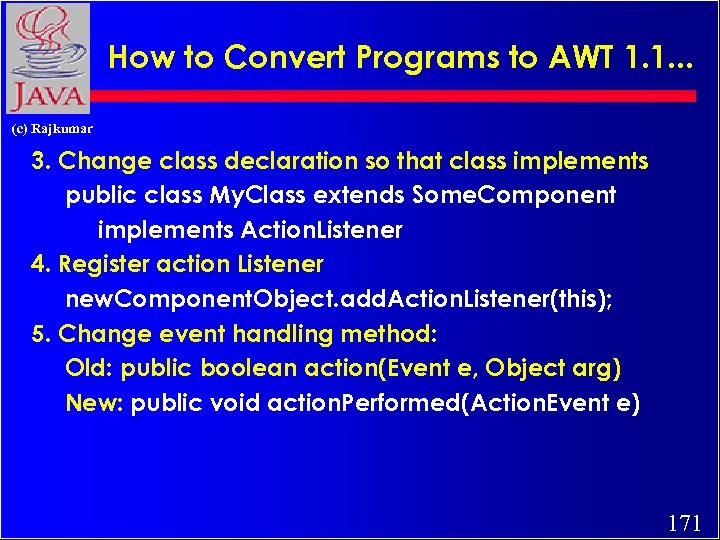 JAVA

How to Convert Programs to AWT 1.1...

(c) Rajkumar

3. Change class declaration so that class implements
public class MyClass extends SomeComponent
implements ActionListener

4. Register action Listener
newComponentObject.addActionListener(this);

5. Change event handling method:
Old: public boolean action(Event e, Object arg)
New: public void actionPerformed(ActionEvent e)

171